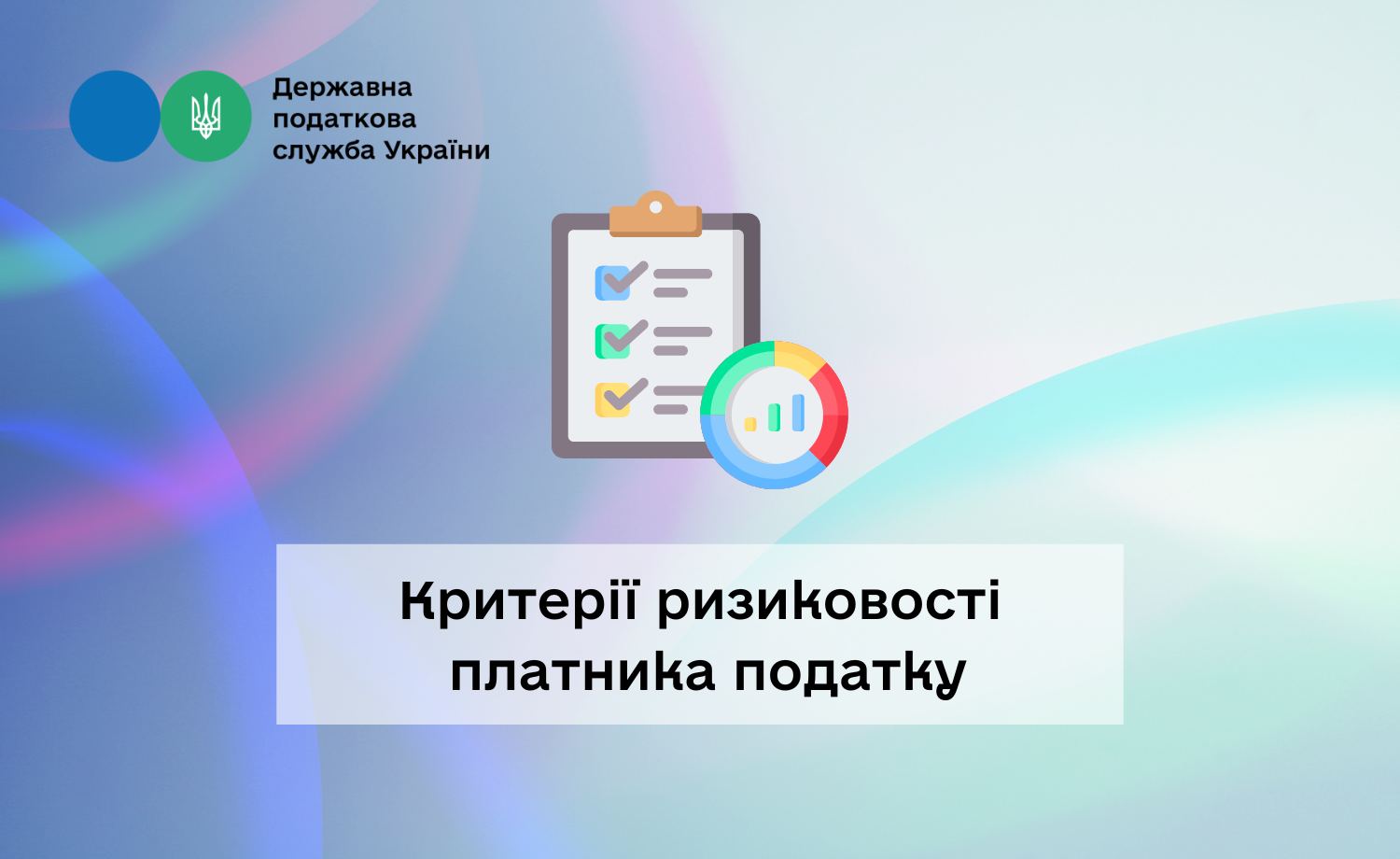 Державна податкова служба України

Критерії ризиковості платника податку